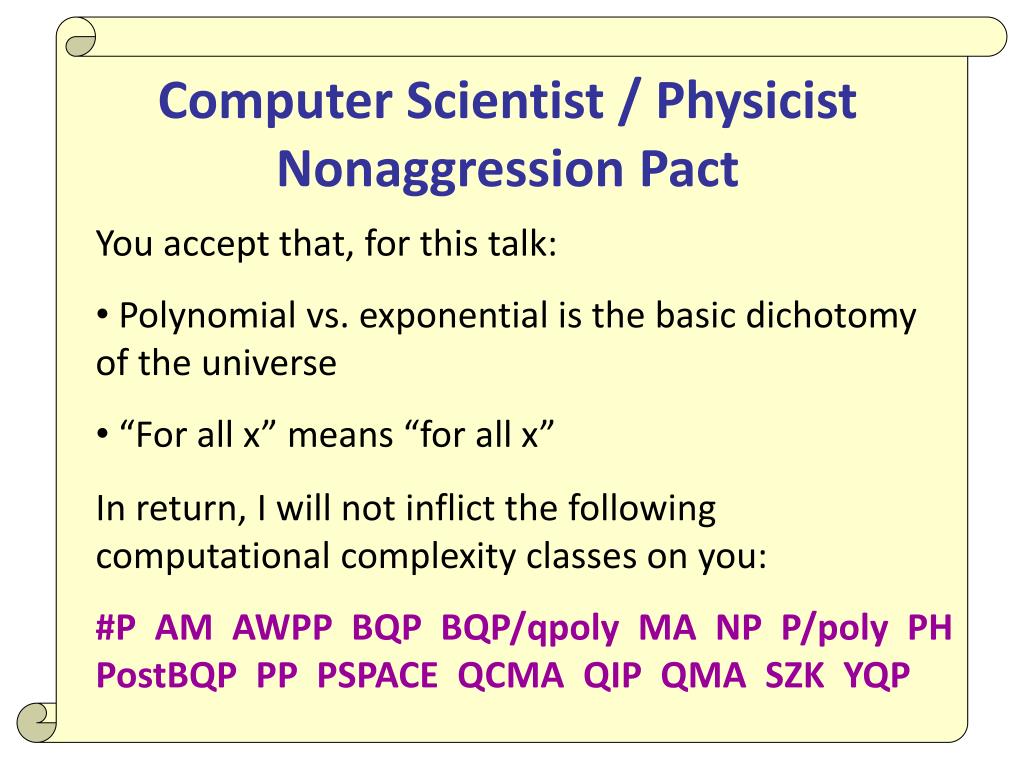 Computer Scientist / Physicist Nonaggression Pact

You accept that, for this talk:

• Polynomial vs. exponential is the basic dichotomy of the universe

• “For all x” means “for all x”

In return, I will not inflict the following computational complexity classes on you:

#P AM AWPP BQP BQP/qpoly MA NP P/poly PH PostBQP PP PSPACE QCMA QIP QMA SZK YQP